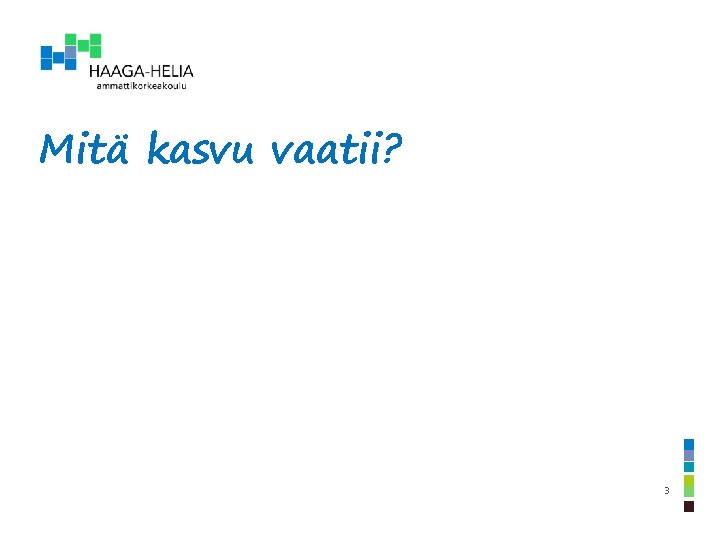 HAAGA-HELIA
ammattikorkeakoulu

Mitä kasvu vaatii?

3